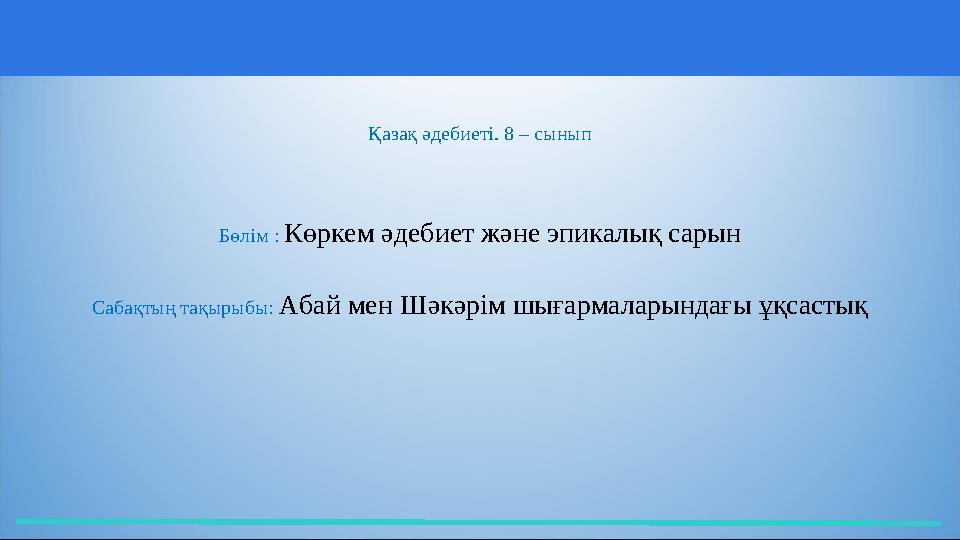 Қазақ әдебиеті. 8 – сынып

Бөлім : Көркем әдебиет және эпикалық сарын

Сабақтың тақырыбы: Абай мен Шәкәрім шығармаларындағы ұқсастық